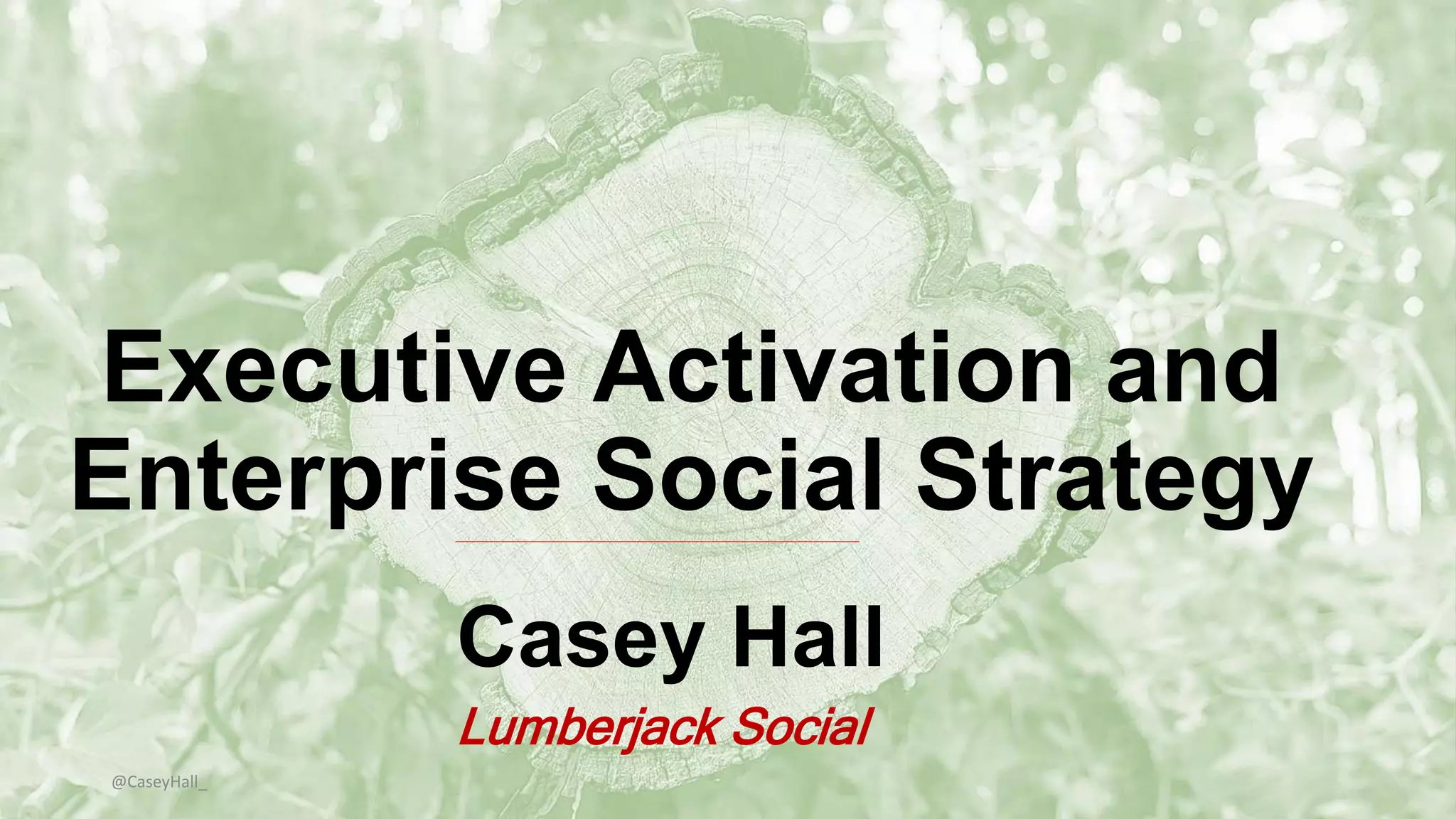 Executive Activation and Enterprise Social Strategy

Casey Hall

Lumberjack Social

@CaseyHall_